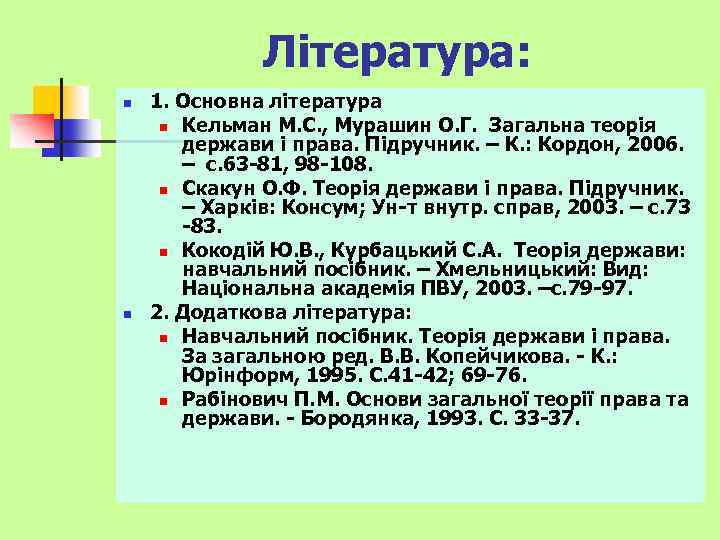 Література:

1. Основна література

Кельман М.С., Мурашин О.Г. Загальна теорія держави і права. Підручник. – К.: Кордон, 2006. – с.63-81, 98-108.

Скакун О.Ф. Теорія держави і права. Підручник. – Харків: Консум; Ун-т внутр. справ, 2003. – с.73 -83.

Кокодій Ю.В., Курбацький С.А. Теорія держави: навчальний посібник. – Хмельницький: Вид: Національна академія ПВУ, 2003. –с.79-97.

2. Додаткова література:

Навчальний посібник. Теорія держави і права. За загальною ред. В.В. Копейчикова. - К.: Юрінформ, 1995. С.41-42; 69-76.

Рабінович П.М. Основи загальної теорії права та держави. - Бородянка, 1993. С. 33-37.